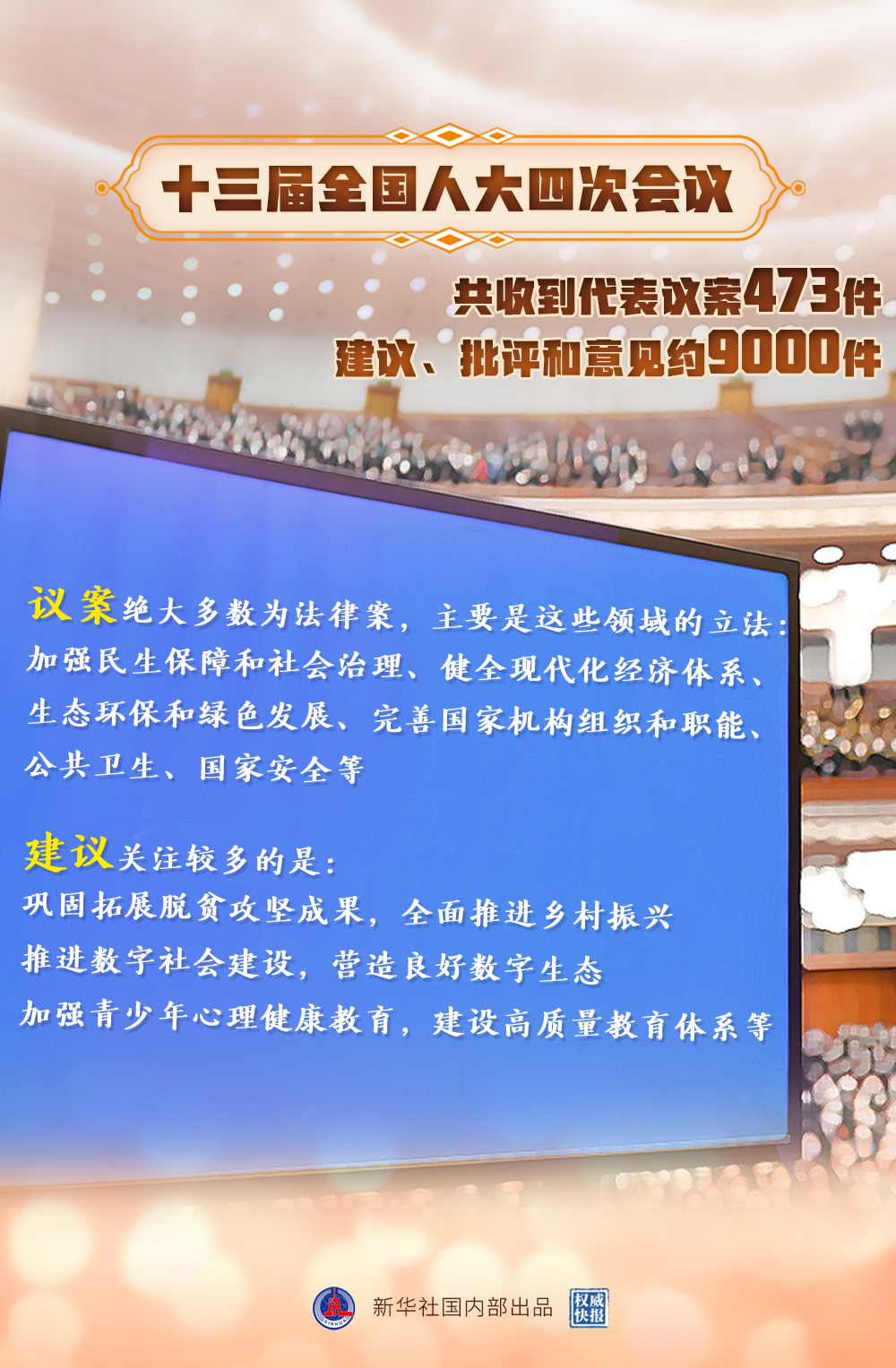 十三届全国人大四次会议

共收到代表议案473件
建议、批评和意见约9000件

议案绝大多数为法律案，主要是这些领域的立法：加强民生保障和社会治理、健全现代化经济体系、生态环保和绿色发展、完善国家机构组织和职能、公共卫生、国家安全等

建议关注较多的是：
巩固拓展脱贫攻坚成果，全面推进乡村振兴
推进数字社会建设，营造良好数字生态
加强青少年心理健康教育，建设高质量教育体系等

XINHUA
新华社国内部出品 权威快报